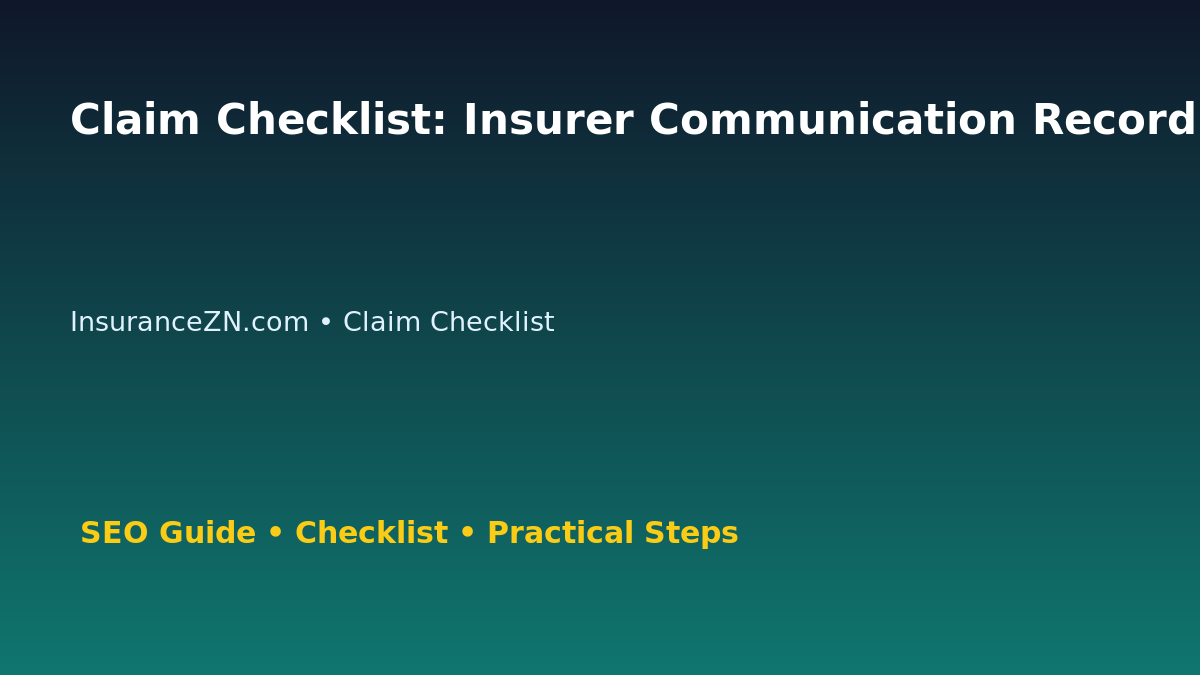 Claim Checklist: Insurer Communication Record

InsuranceZN.com • Claim Checklist

SEO Guide • Checklist • Practical Steps